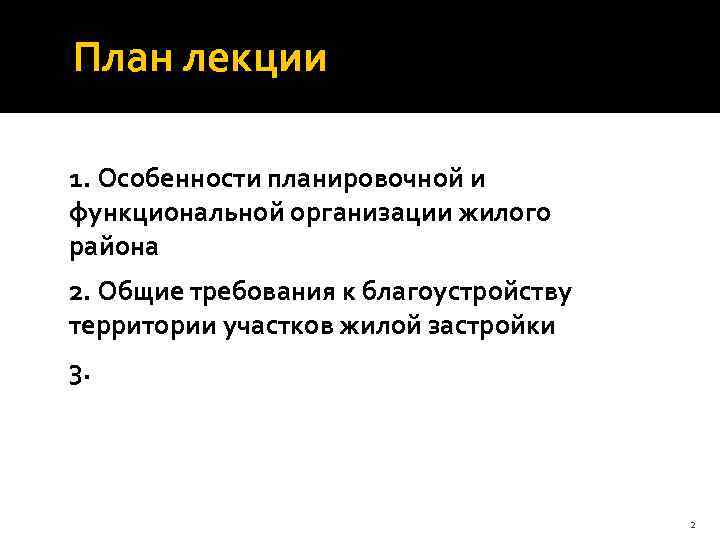 План лекции

1. Особенности планировочной и функциональной организации жилого района

2. Общие требования к благоустройству территории участков жилой застройки

3.

2